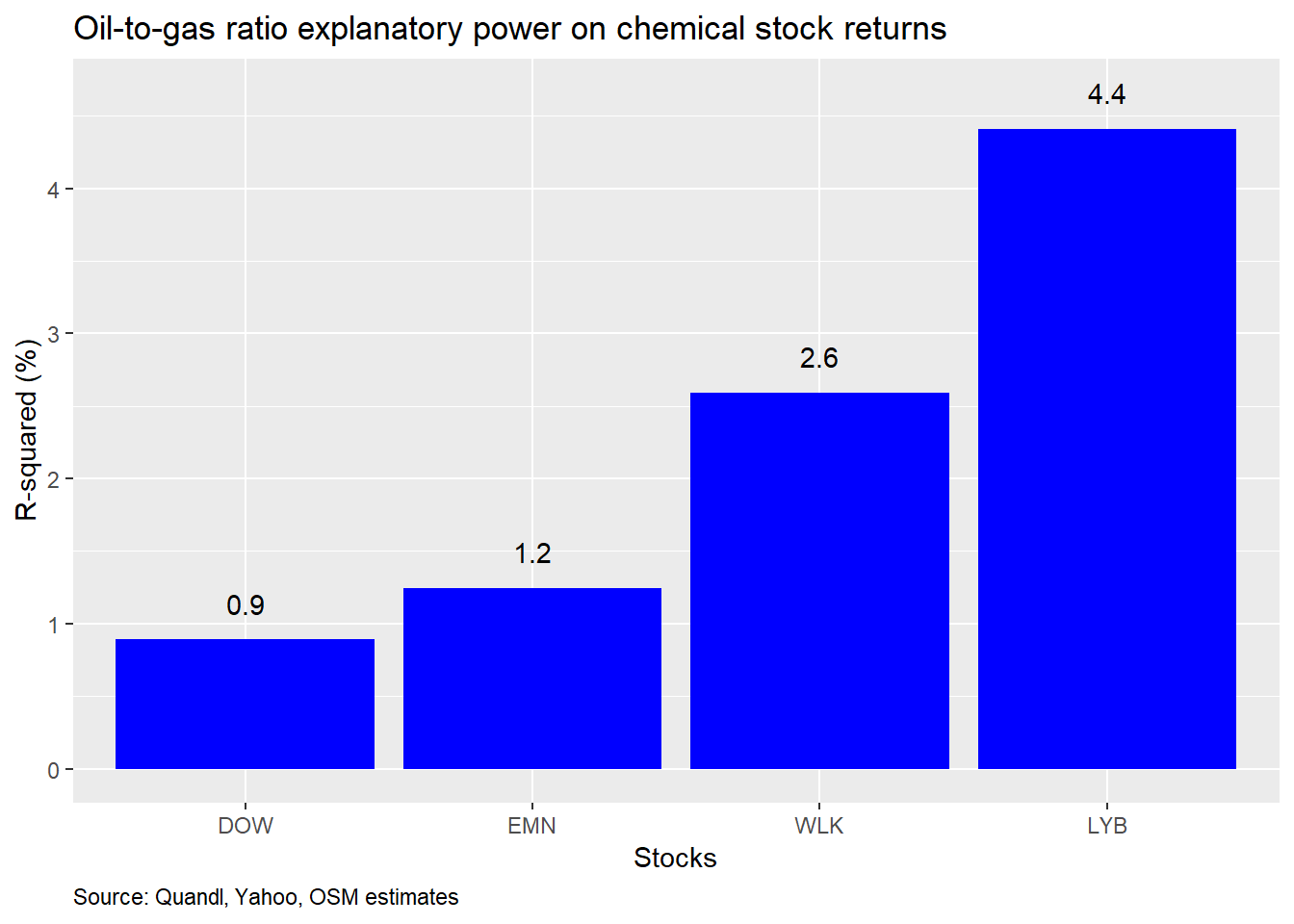 Oil-to-gas ratio explanatory power on chemical stock returns

R-squared (%)

4
3
2
1
0

0.9
1.2
2.6
4.4

DOW
EMN
WLK
LYB

Stocks

Source: Quandl, Yahoo, OSM estimates